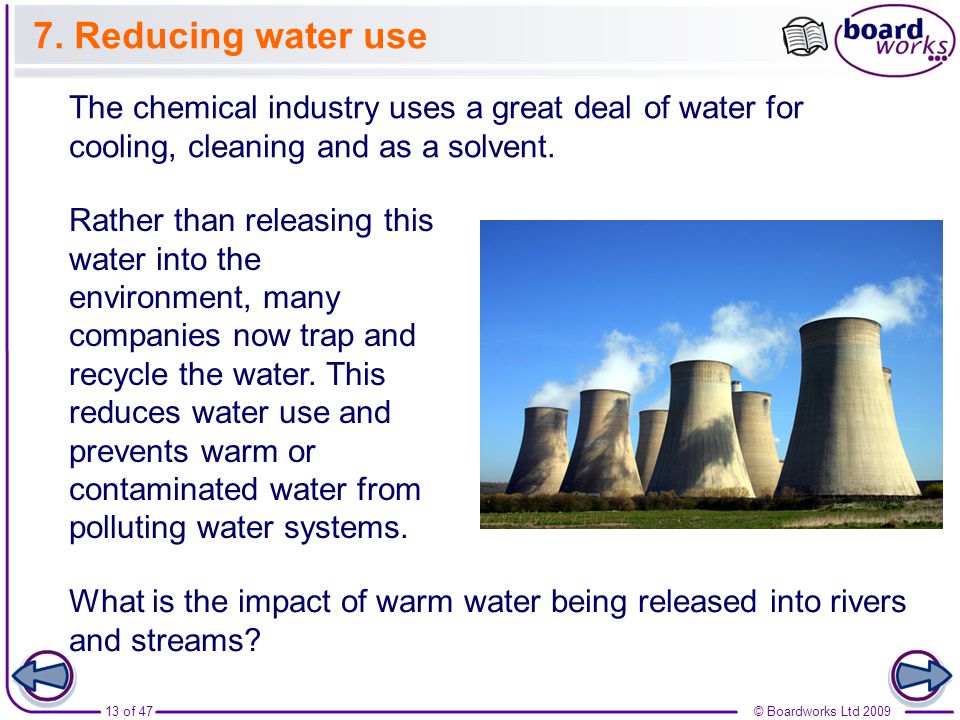 7. Reducing water use

board works

The chemical industry uses a great deal of water for cooling, cleaning and as a solvent.

Rather than releasing this water into the environment, many companies now trap and recycle the water. This reduces water use and prevents warm or contaminated water from polluting water systems.

What is the impact of warm water being released into rivers and streams?

13 of 47

© Boardworks Ltd 2009